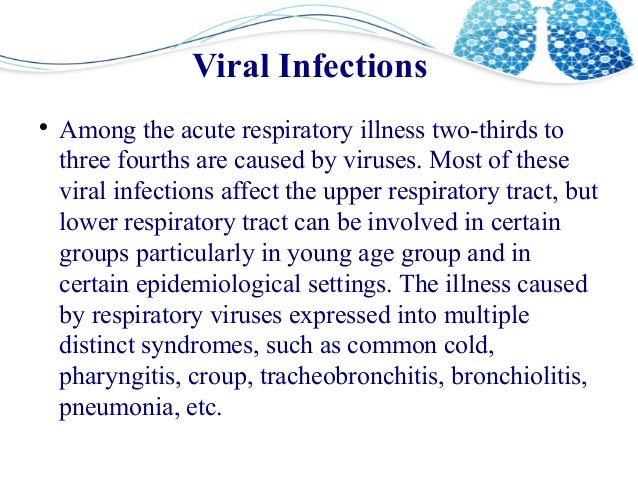 Viral Infections

• Among the acute respiratory illness two-thirds to three fourths are caused by viruses. Most of these viral infections affect the upper respiratory tract, but lower respiratory tract can be involved in certain groups particularly in young age group and in certain epidemiological settings. The illness caused by respiratory viruses expressed into multiple distinct syndromes, such as common cold, pharyngitis, croup, tracheobronchitis, bronchiolitis, pneumonia, etc.